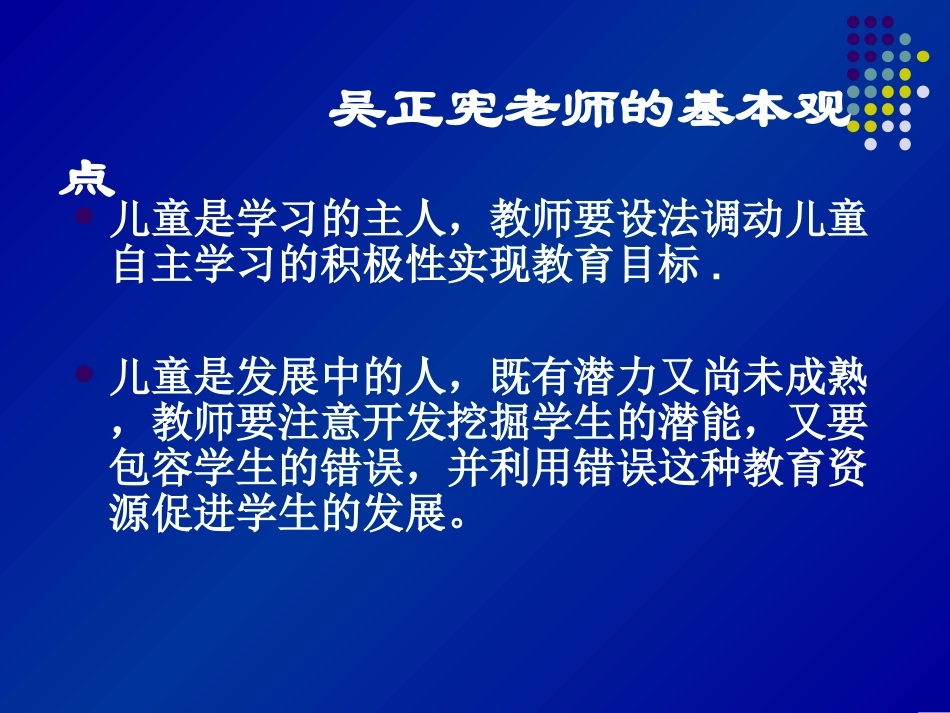 吴正宪老师的基本观点

儿童是学习的主人，教师要设法调动儿童自主学习的积极性实现教育目标 .

儿童是发展中的人，既有潜力又尚未成熟，教师要注意开发挖掘学生的潜能，又要包容学生的错误，并利用错误这种教育资源促进学生的发展。